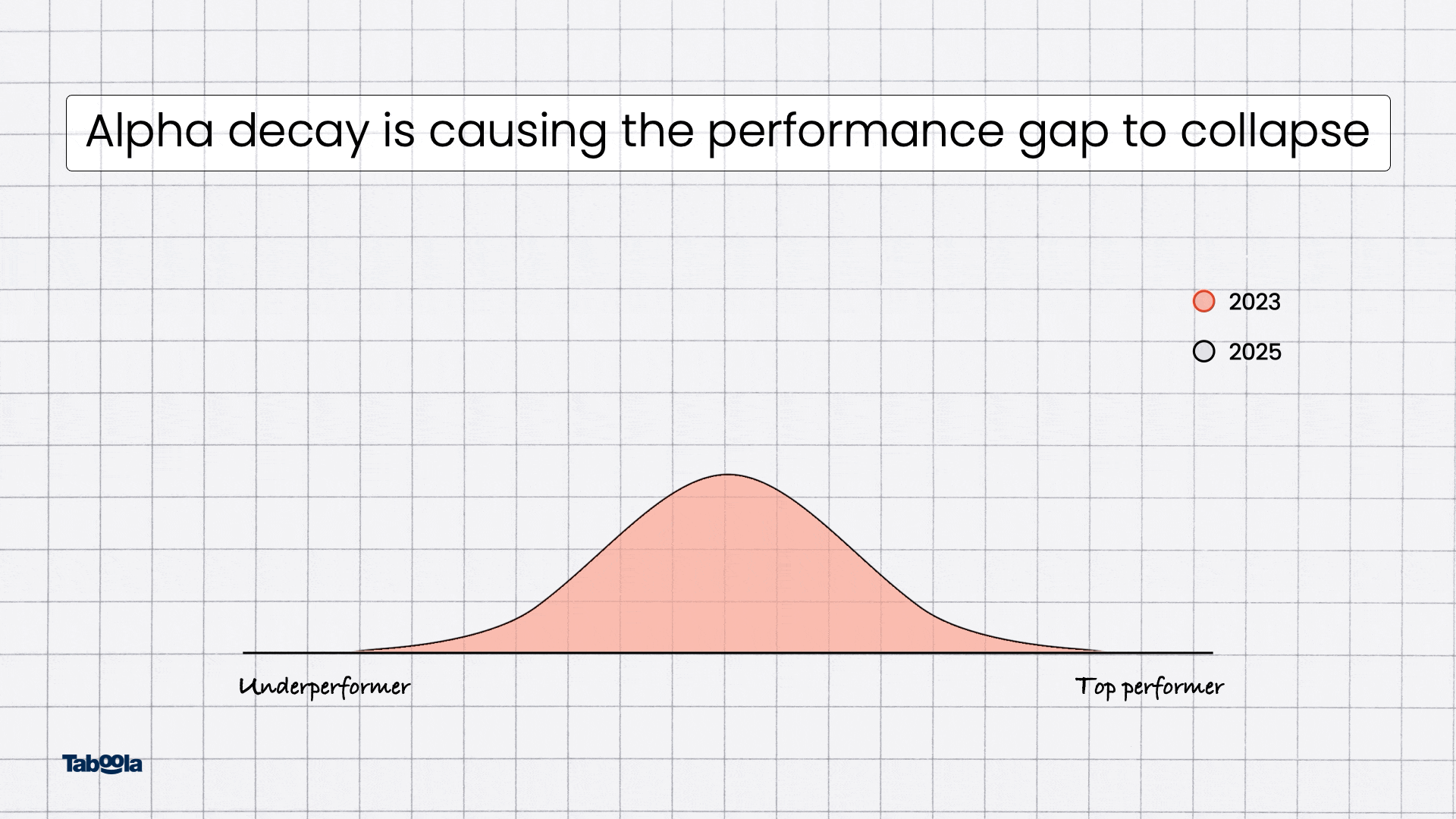 Alpha decay is causing the performance gap to collapse

2023

2025

Underperformer

Top performer

Taboola